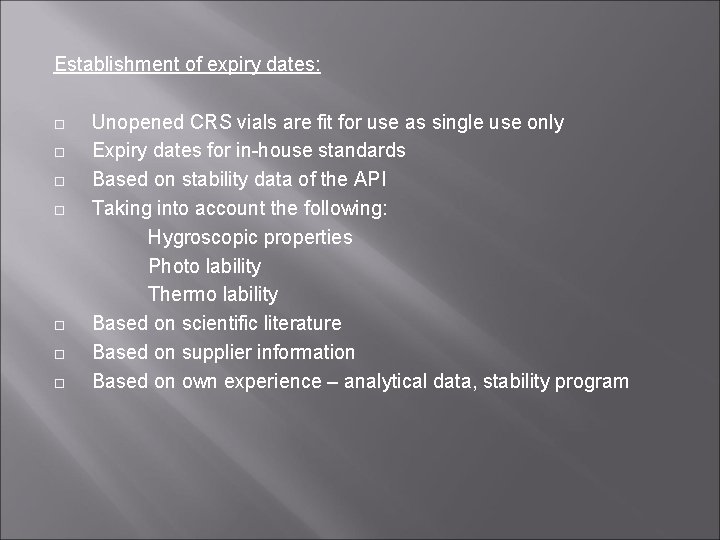 Establishment of expiry dates:

□ Unopened CRS vials are fit for use as single use only
□ Expiry dates for in-house standards
□ Based on stability data of the API
□ Taking into account the following:
Hygroscopic properties
Photo lability
Thermo lability
□ Based on scientific literature
□ Based on supplier information
□ Based on own experience – analytical data, stability program